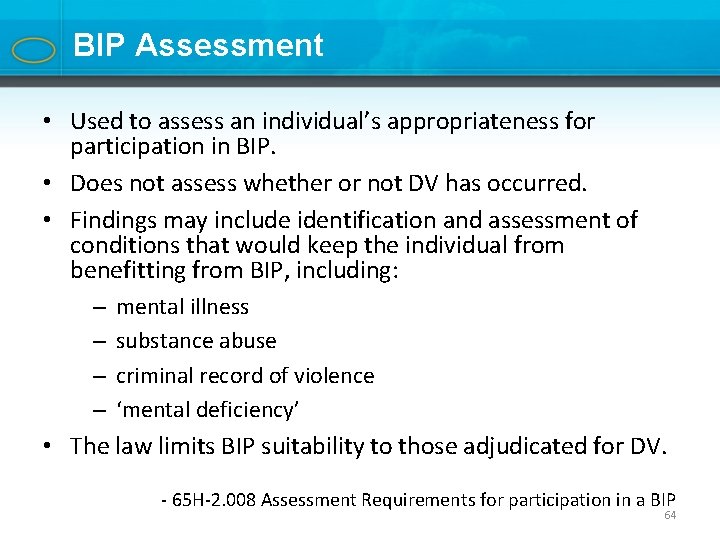 BIP Assessment

• Used to assess an individual’s appropriateness for participation in BIP.

• Does not assess whether or not DV has occurred.

• Findings may include identification and assessment of conditions that would keep the individual from benefitting from BIP, including:

– mental illness

– substance abuse

– criminal record of violence

– ‘mental deficiency’

• The law limits BIP suitability to those adjudicated for DV.

- 65H-2.008 Assessment Requirements for participation in a BIP

64